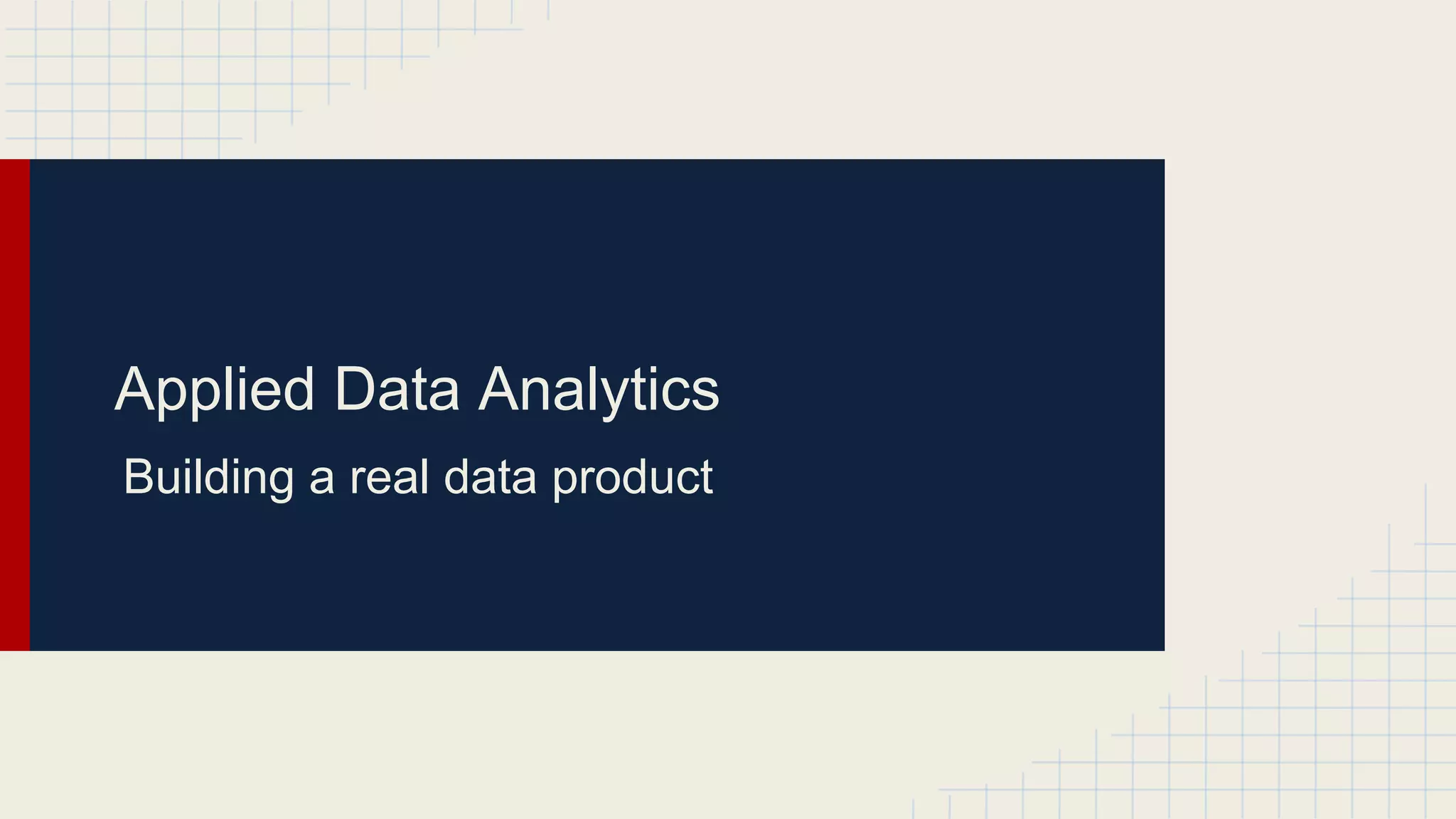 Applied Data Analytics

Building a real data product